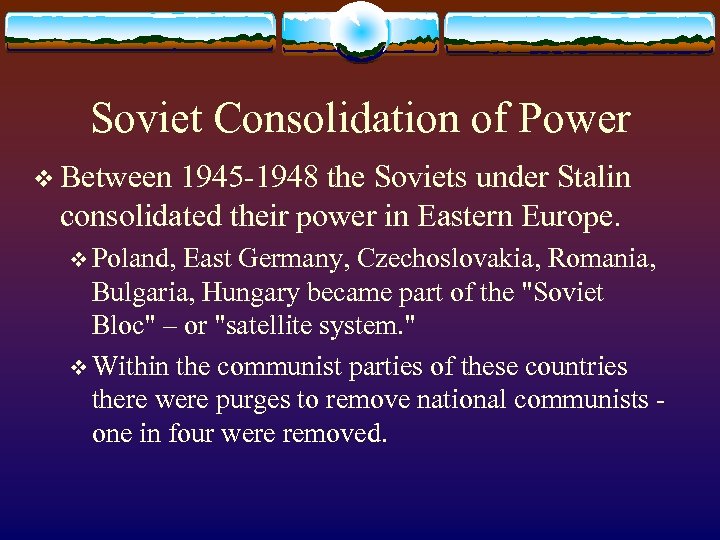 Soviet Consolidation of Power

❖ Between 1945-1948 the Soviets under Stalin consolidated their power in Eastern Europe.

❖ Poland, East Germany, Czechoslovakia, Romania, Bulgaria, Hungary became part of the "Soviet Bloc" – or "satellite system."

❖ Within the communist parties of these countries there were purges to remove national communists - one in four were removed.